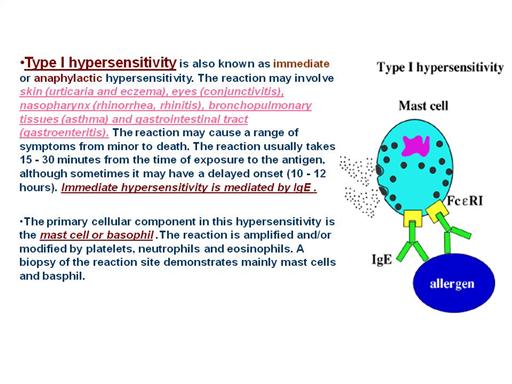 •Type I hypersensitivity is also known as immediate or anaphylactic hypersensitivity. The reaction may involve skin (urticaria and eczema), eyes (conjunctivitis), nasopharynx (rhinorrhea, rhinitis), bronchopulmonary tissues (asthma) and gastrointestinal tract (gastroenteritis). The reaction may cause a range of symptoms from minor to death. The reaction usually takes 15 - 30 minutes from the time of exposure to the antigen. although sometimes it may have a delayed onset (10 - 12 hours). Immediate hypersensitivity is mediated by IgE .

•The primary cellular component in this hypersensitivity is the mast cell or basophil .The reaction is amplified and/or modified by platelets, neutrophils and eosinophils. A biopsy of the reaction site demonstrates mainly mast cells and basphil.

Type I hypersensitivity

Mast cell

FcεRI

IgE

allergen